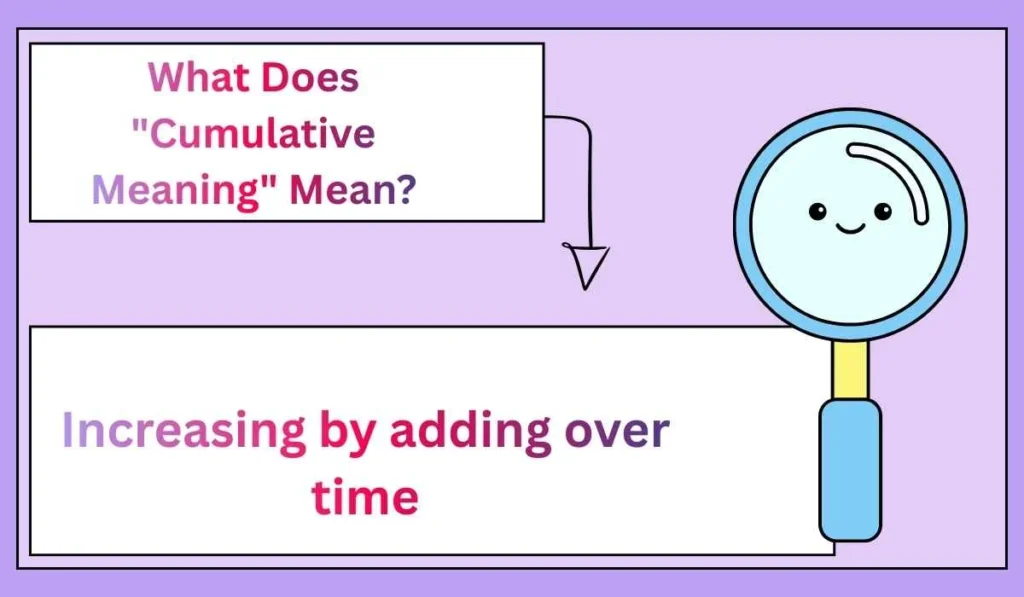 What Does "Cumulative Meaning" Mean?

Increasing by adding over time